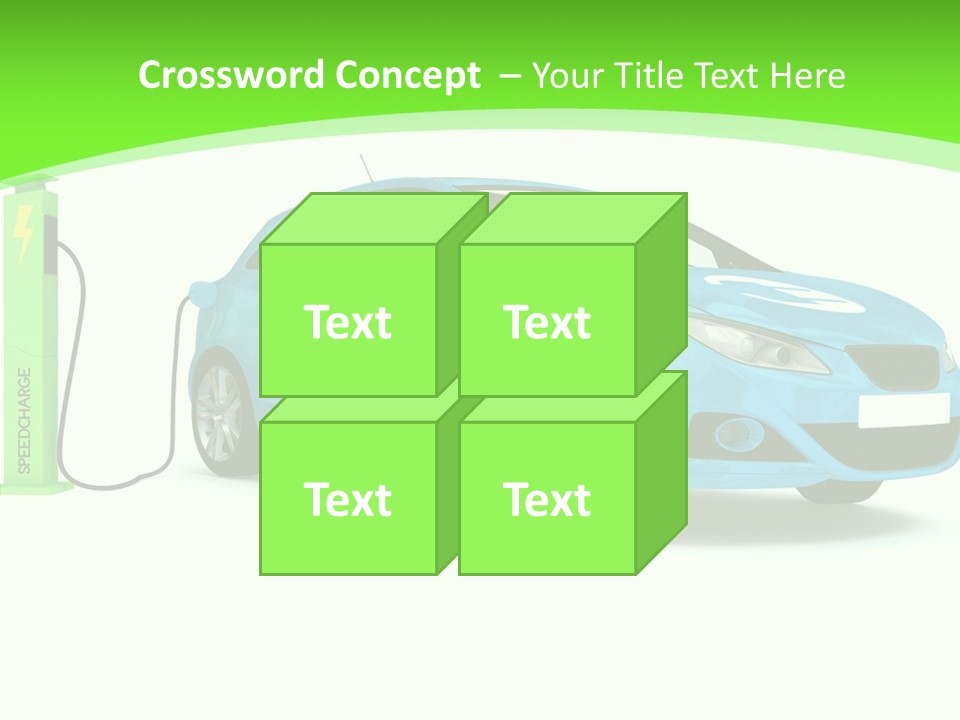 Crossword Concept – Your Title Text Here

SPEEDCHARGE

Text

Text

Text

Text